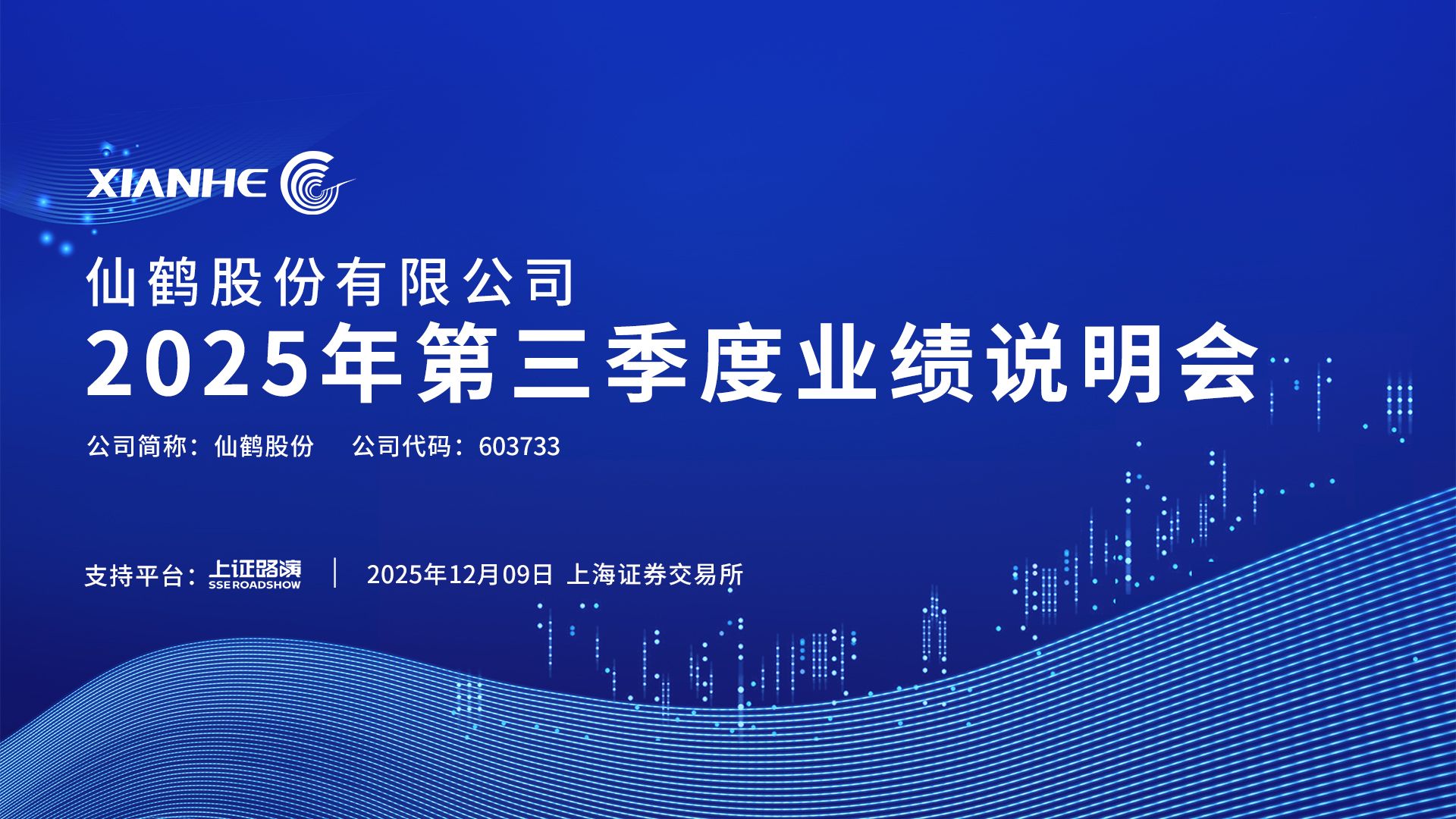 XIANHE

仙鹤股份有限公司
2025年第三季度业绩说明会

公司简称：仙鹤股份　公司代码：603733

支持平台：上证路演 SSE ROADSHOW | 2025年12月09日 上海证券交易所